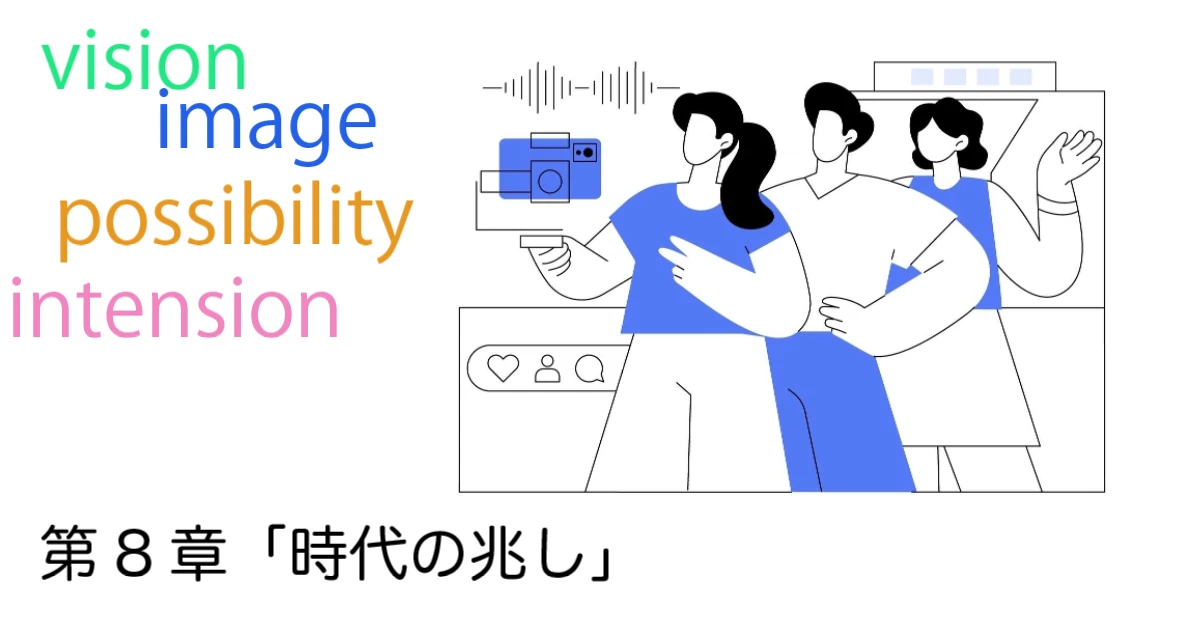 vision
image
possibility
intension

第８章「時代の兆し」